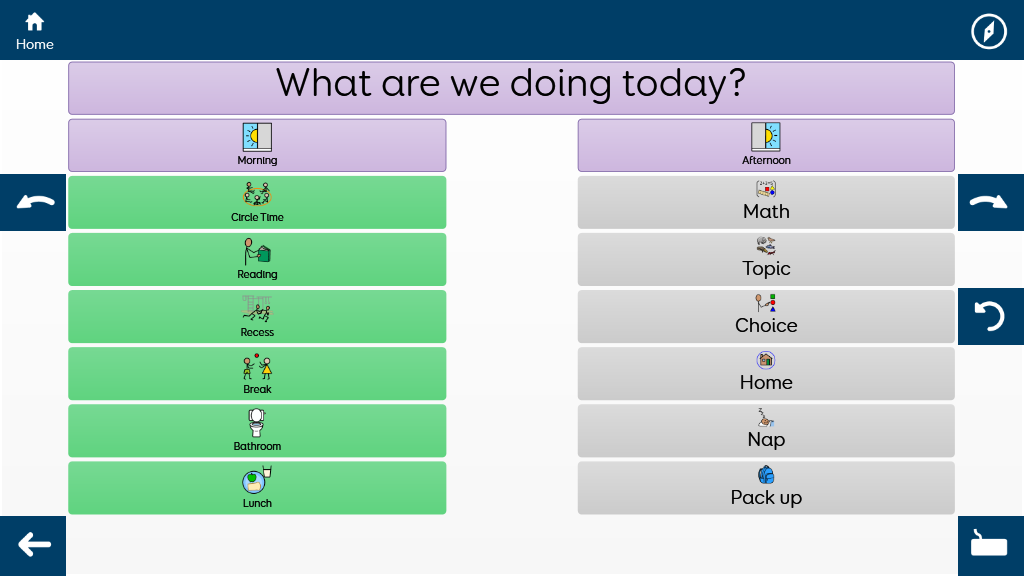 Home

What are we doing today?

Morning

Circle Time

Reading

Recess

Break

Bathroom

Lunch

Afternoon

Math

Topic

Choice

Home

Nap

Pack up